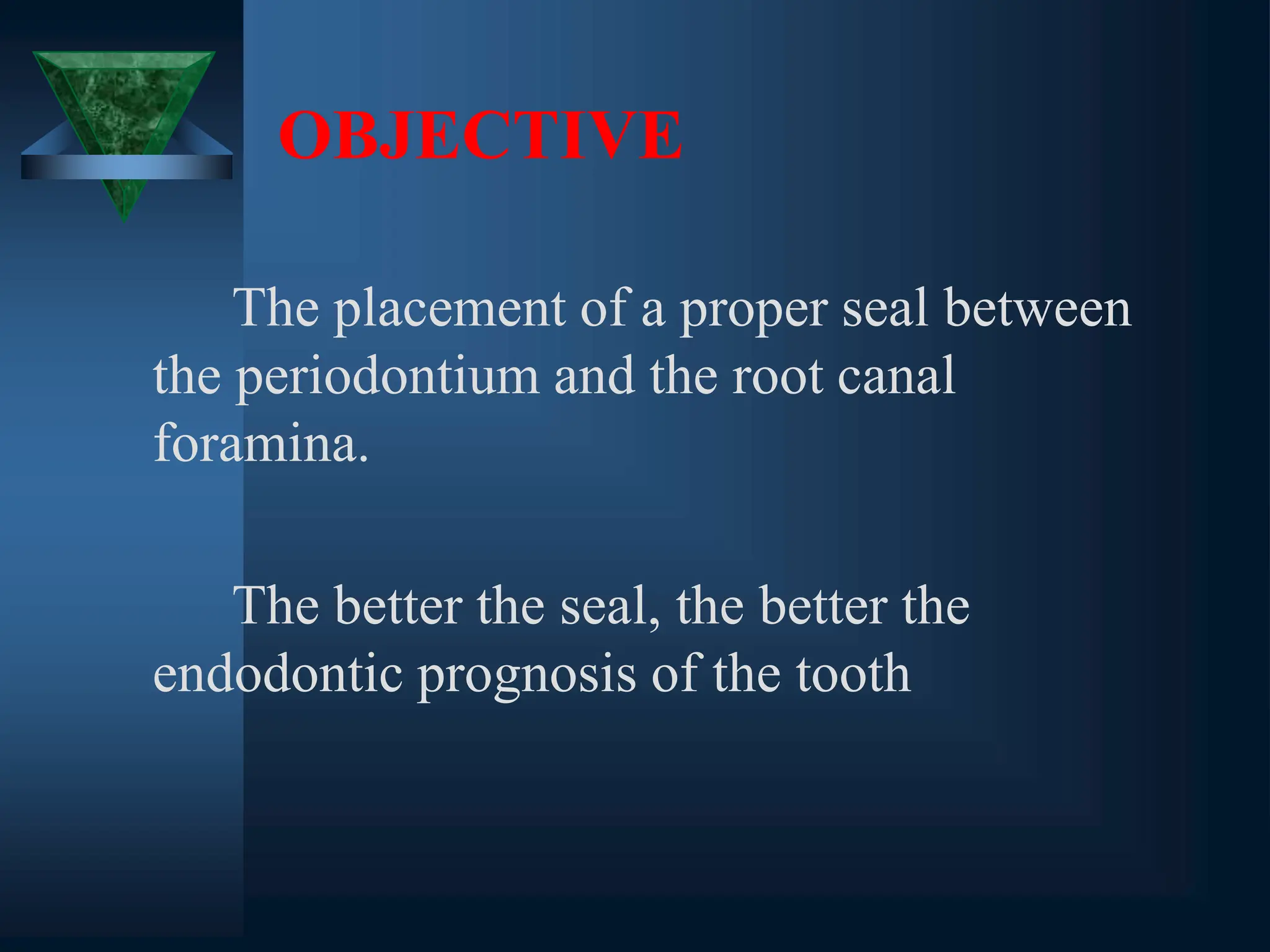 OBJECTIVE

The placement of a proper seal between the periodontium and the root canal foramina.

The better the seal, the better the endodontic prognosis of the tooth